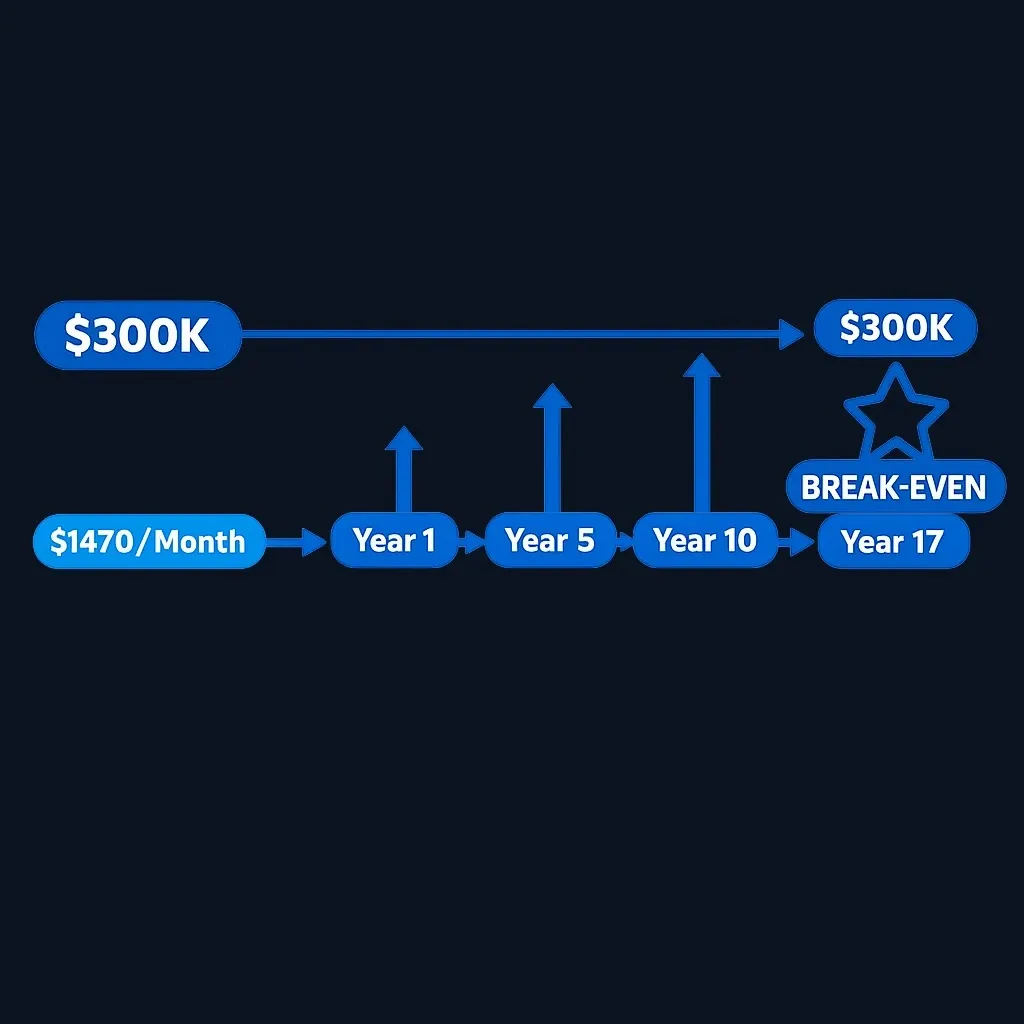 \$300K

\$300K

BREAK-EVEN

\$1470/Month

Year 1

Year 5

Year 10

Year 17